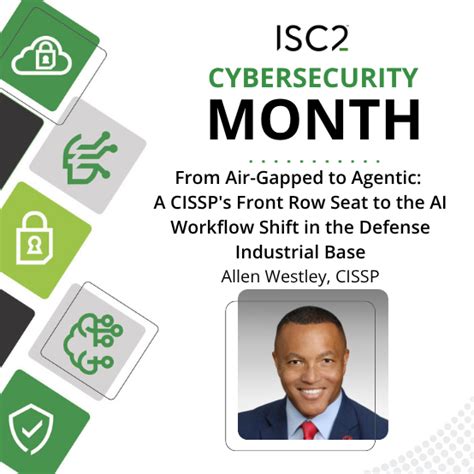 ISC2

CYBERSECURITY MONTH

From Air-Gapped to Agentic: A CISSP's Front Row Seat to the AI Workflow Shift in the Defense Industrial Base

Allen Westley, CISSP